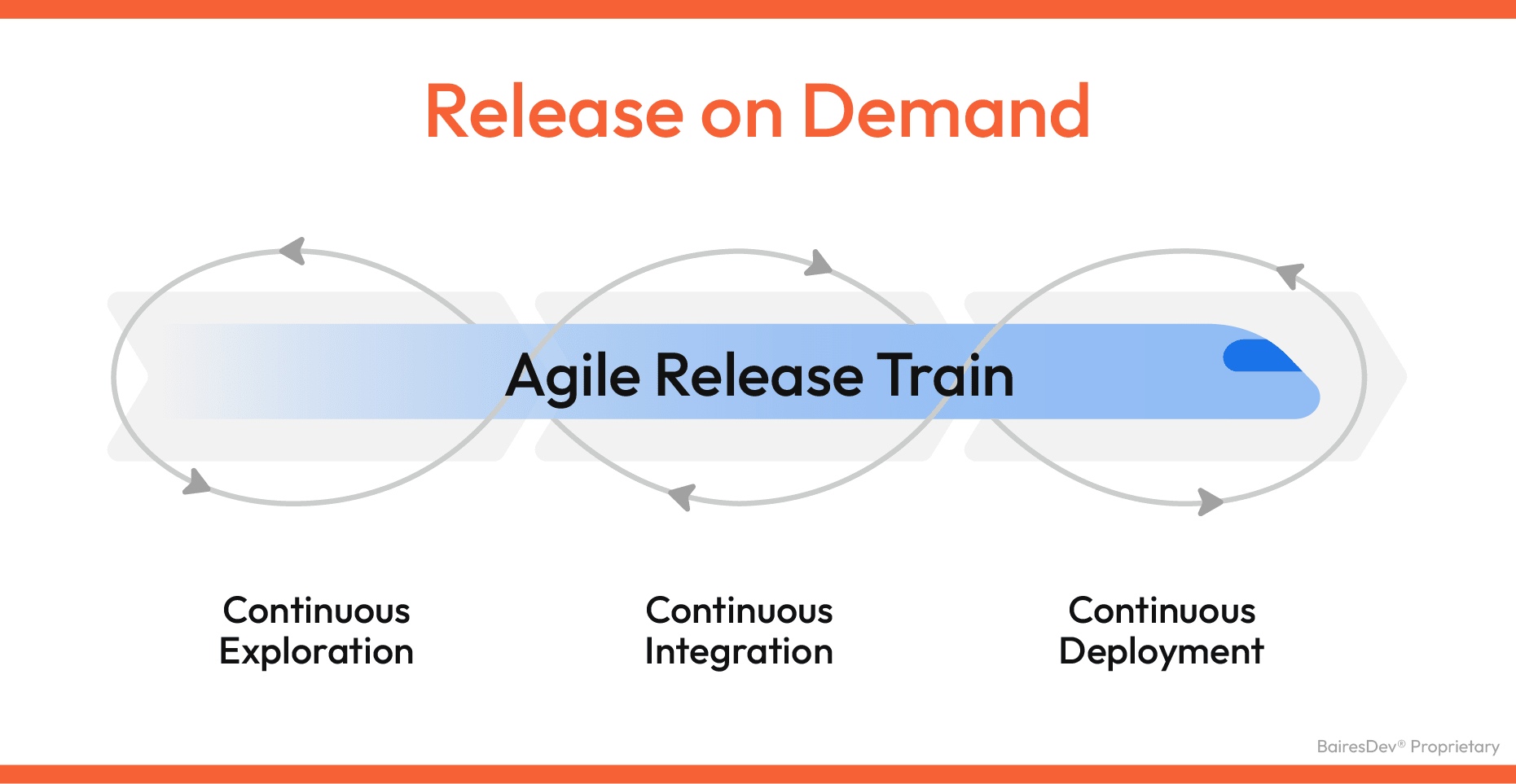 Release on Demand

Agile Release Train

Continuous Exploration

Continuous Integration

Continuous Deployment

BairesDev® Proprietary